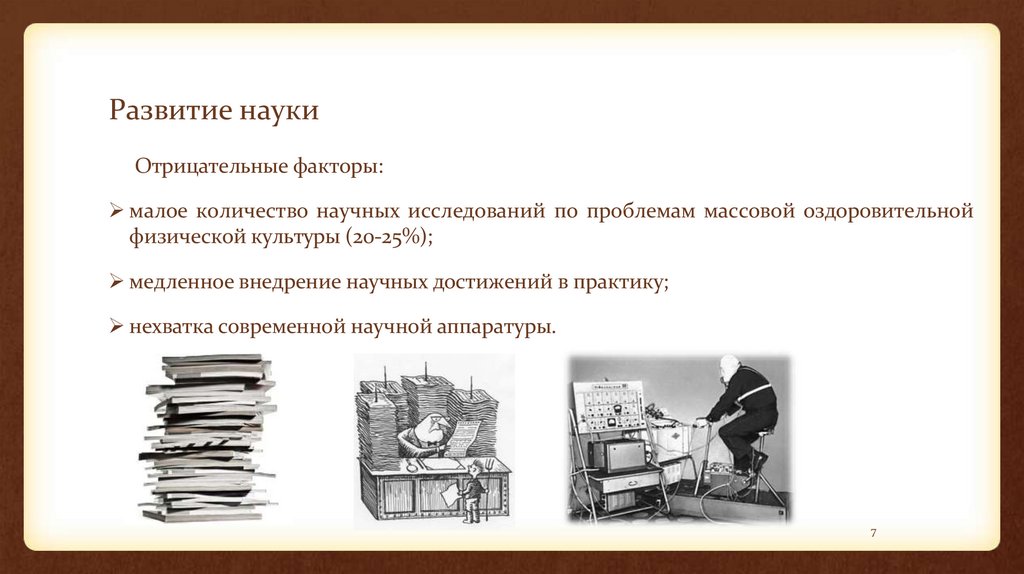 Развитие науки

Отрицательные факторы:

➢ малое количество научных исследований по проблемам массовой оздоровительной физической культуры (20-25%);

➢ медленное внедрение научных достижений в практику;

➢ нехватка современной научной аппаратуры.

7